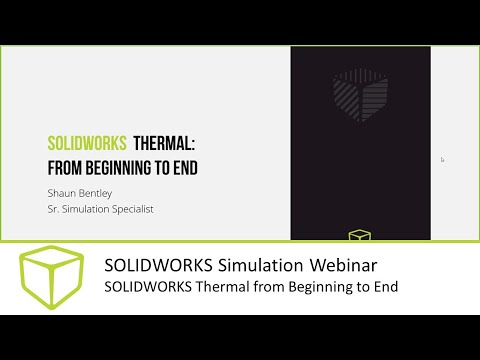 SOLIDWORKS THERMAL:
FROM BEGINNING TO END

Shaun Bentley
Sr. Simulation Specialist

SOLIDWORKS Simulation Webinar
SOLIDWORKS Thermal from Beginning to End